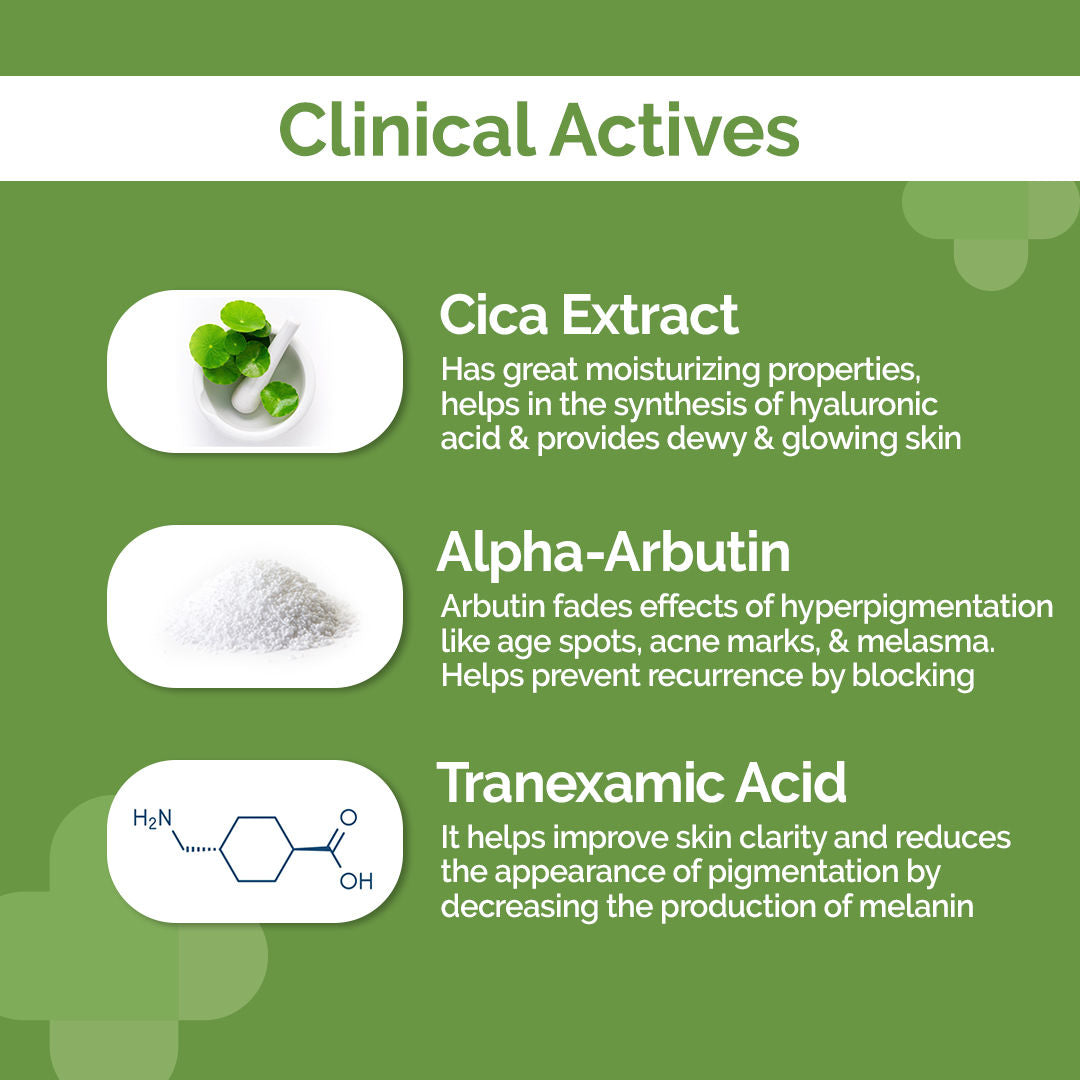 Clinical Actives

Cica Extract
Has great moisturizing properties, helps in the synthesis of hyaluronic acid & provides dewy & glowing skin

Alpha-Arbutin
Arbutin fades effects of hyperpigmentation like age spots, acne marks, & melasma. Helps prevent recurrence by blocking

$H_2N$
O
OH

Tranexamic Acid
It helps improve skin clarity and reduces the appearance of pigmentation by decreasing the production of melanin